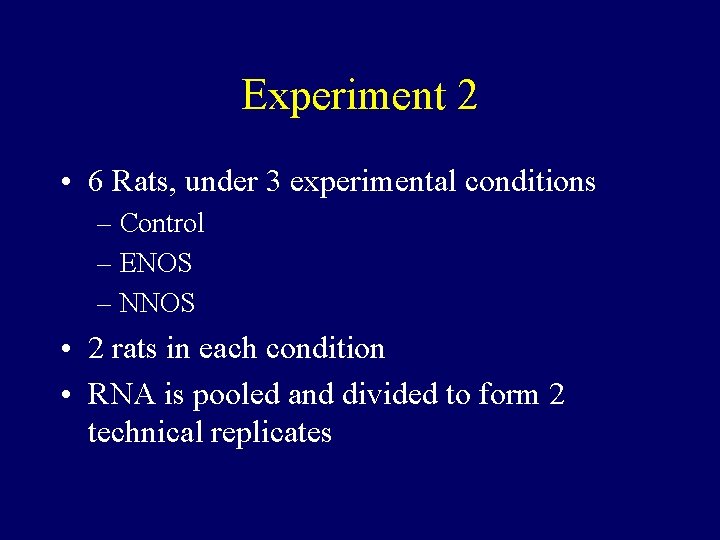 Experiment 2

• 6 Rats, under 3 experimental conditions
– Control
– ENOS
– NNOS
• 2 rats in each condition
• RNA is pooled and divided to form 2 technical replicates